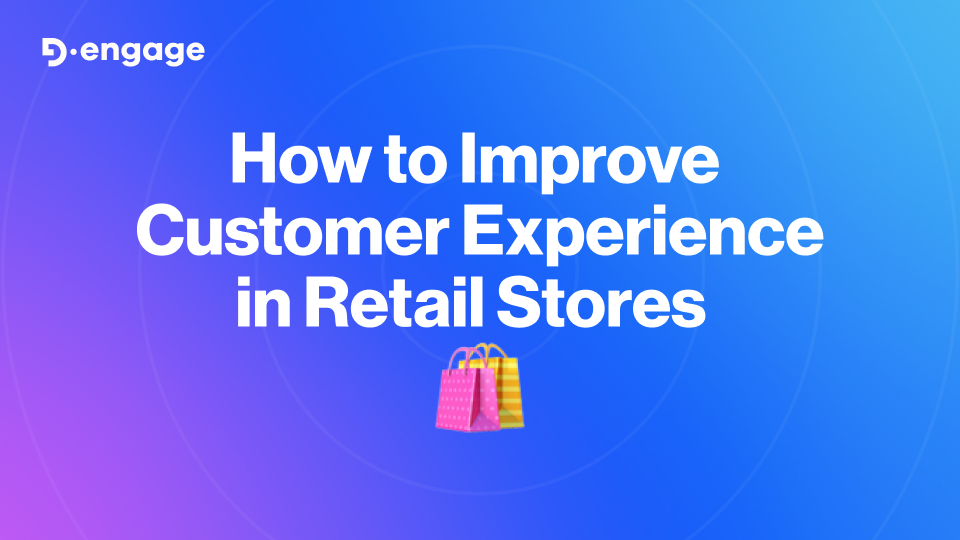 D·engage

How to Improve Customer Experience in Retail Stores